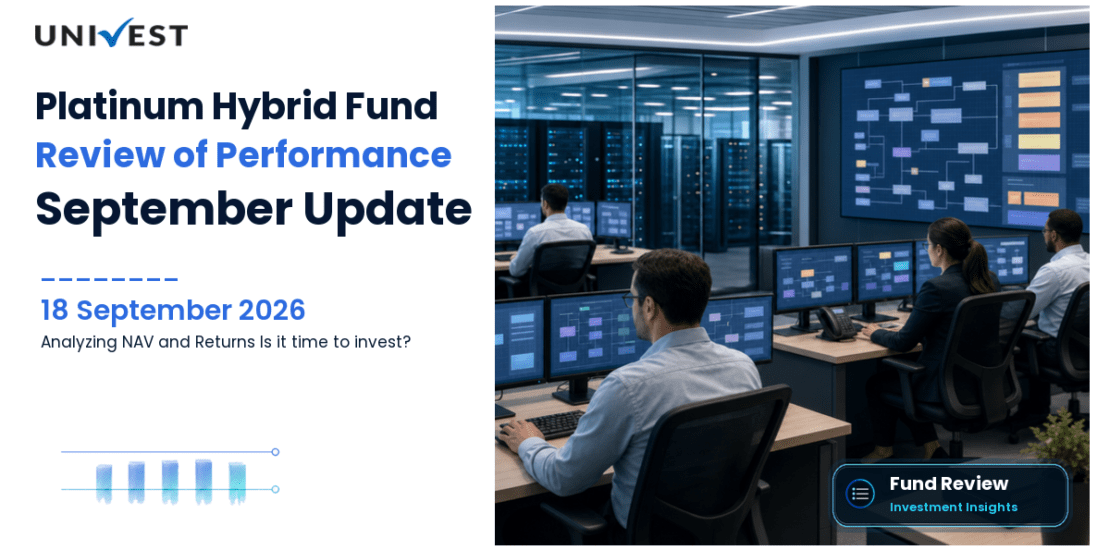 UNIVEST

Platinum Hybrid Fund
Review of Performance
September Update

18 September 2026
Analyzing NAV and Returns Is it time to invest?

Fund Review
Investment Insights